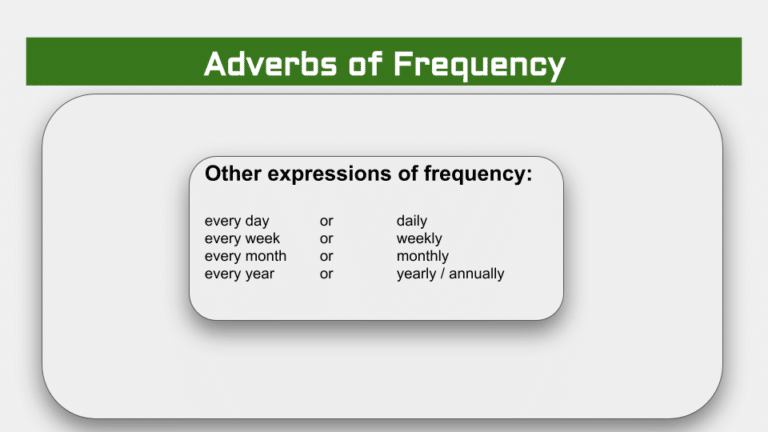 Adverbs of Frequency

Other expressions of frequency:

every day or daily
every week or weekly
every month or monthly
every year or yearly / annually